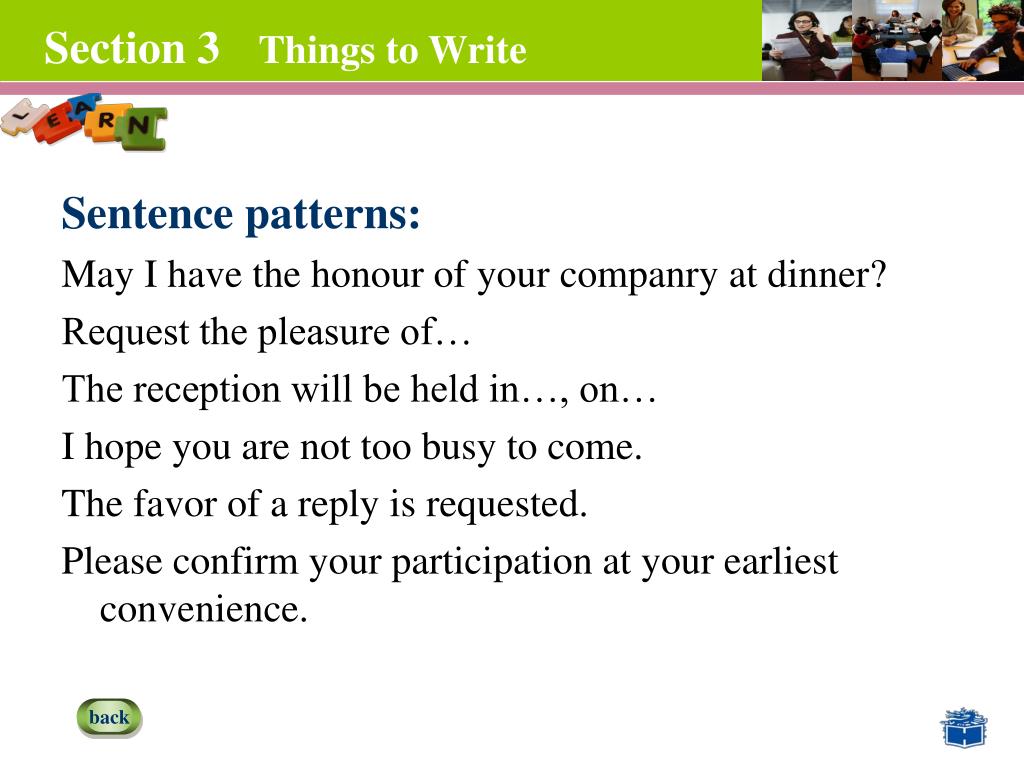 Section 3 Things to Write

LEARN

Sentence patterns:

May I have the honour of your companry at dinner?

Request the pleasure of…

The reception will be held in…, on…

I hope you are not too busy to come.

The favor of a reply is requested.

Please confirm your participation at your earliest convenience.

back